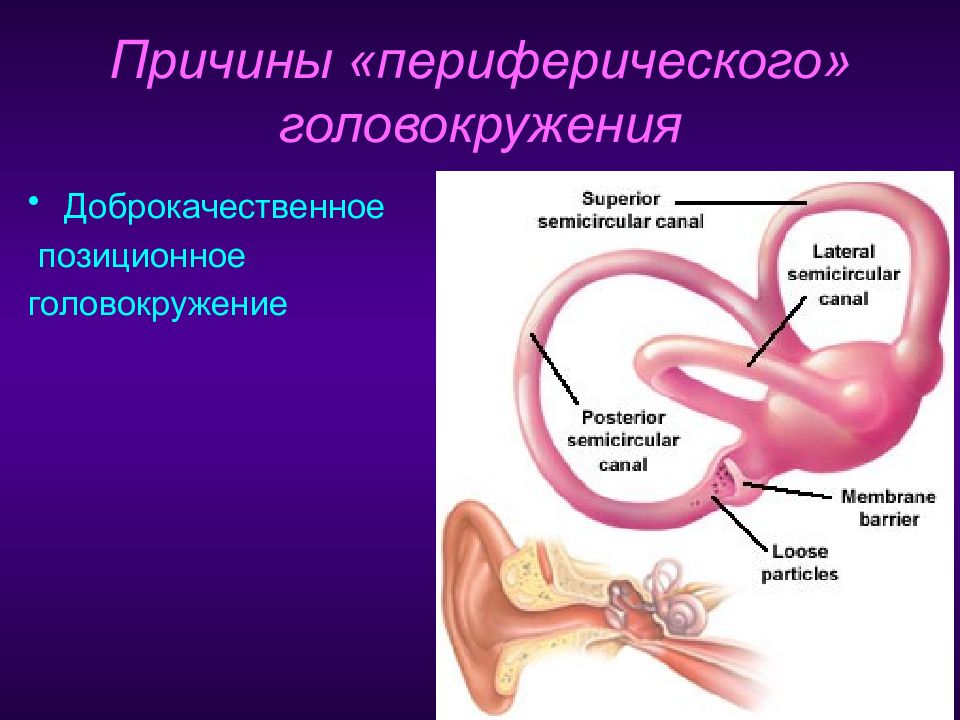 Причины «периферического» головокружения

• Доброкачественное позиционное головокружение

Superior semicircular canal

Lateral semicircular canal

Posterior semicircular canal

Membrane barrier

Loose particles